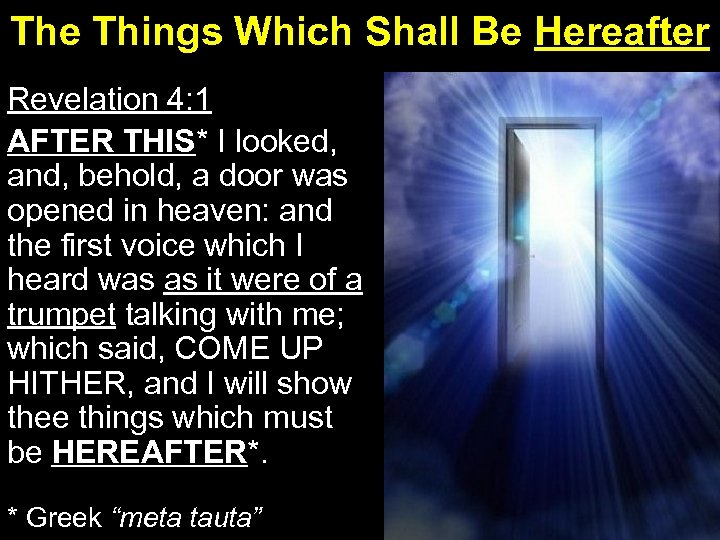 The Things Which Shall Be Hereafter

Revelation 4:1

AFTER THIS* I looked, and, behold, a door was opened in heaven: and the first voice which I heard was as it were of a trumpet talking with me; which said, COME UP HITHER, and I will show thee things which must be HEREAFTER*.

* Greek “meta tauta”